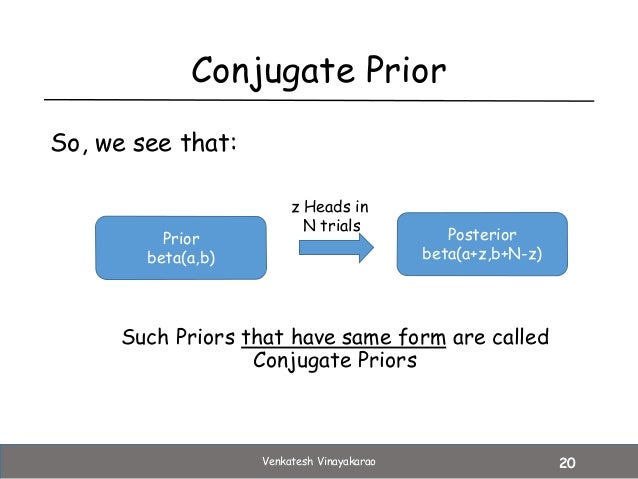 Conjugate Prior

So, we see that:

Prior
beta(a,b)

z Heads in
N trials

Posterior
beta(a+z,b+N-z)

Such Priors that have same form are called Conjugate Priors

Venkatesh Vinayakarao

20